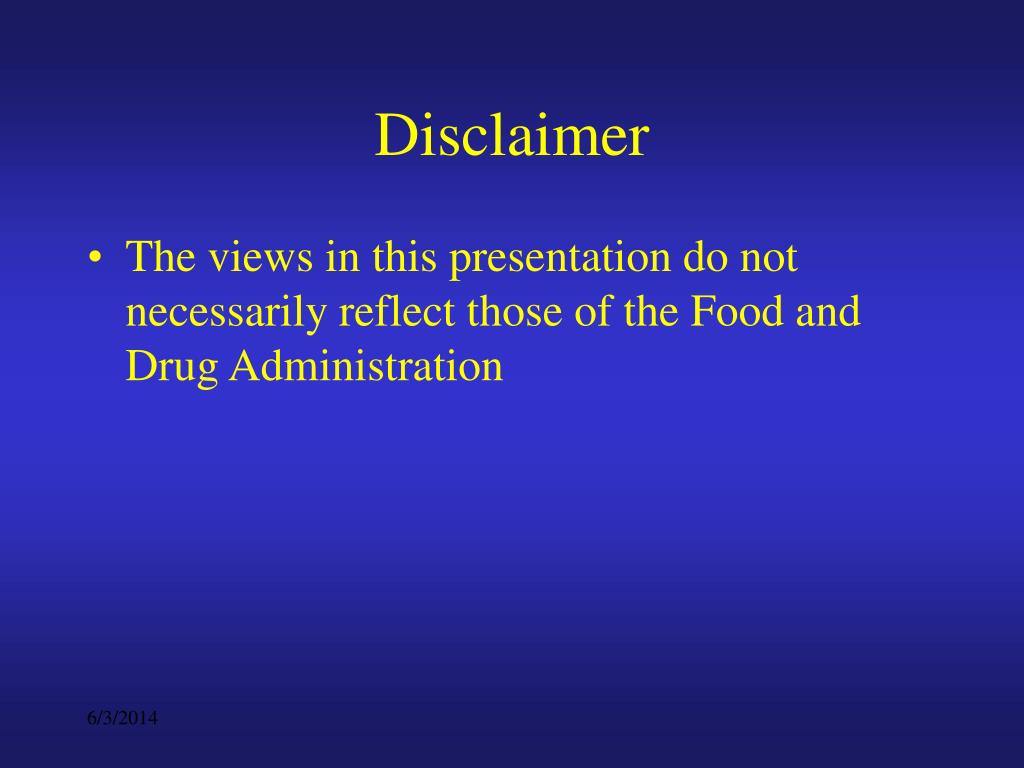 Disclaimer

• The views in this presentation do not necessarily reflect those of the Food and Drug Administration

6/3/2014